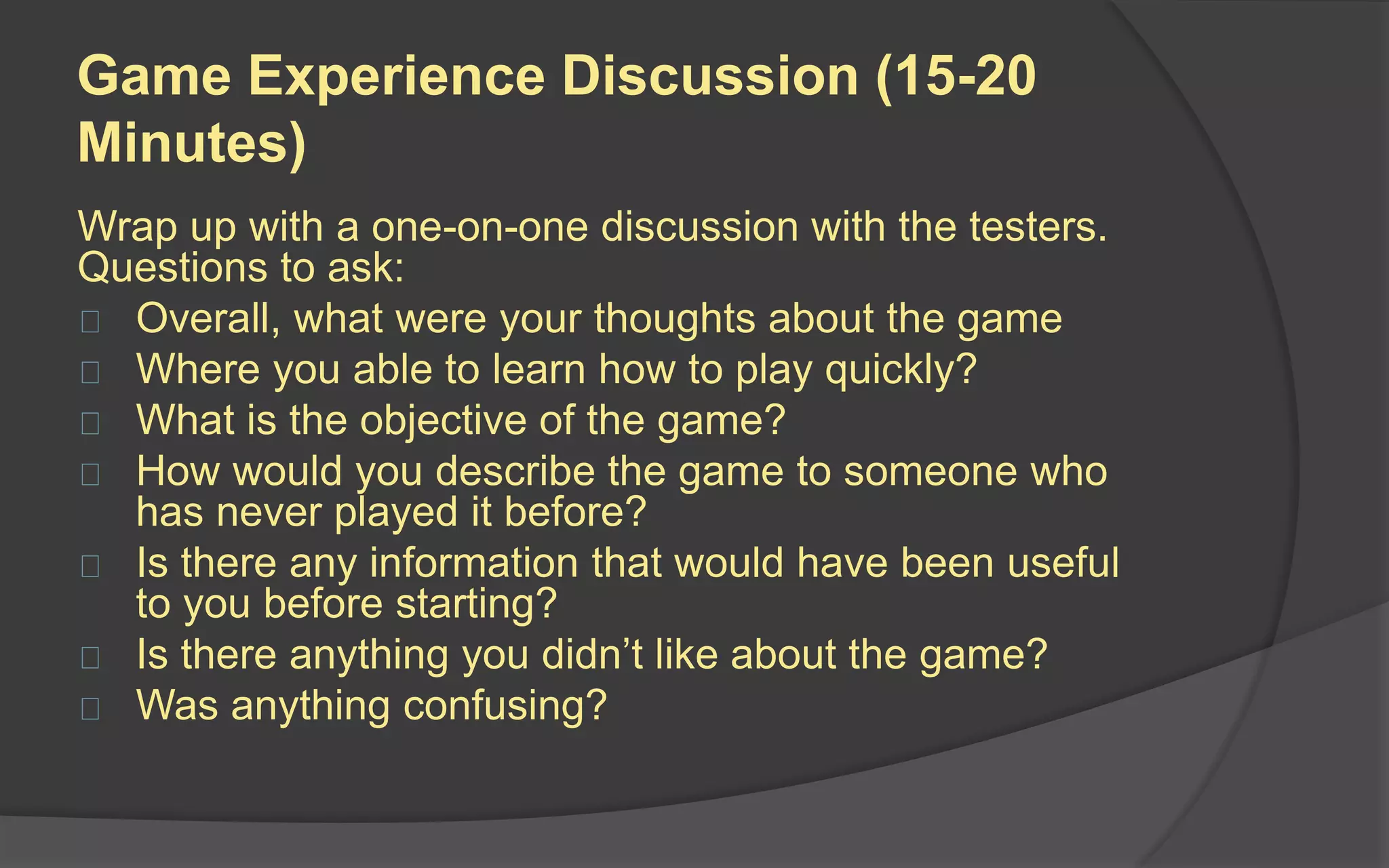 Game Experience Discussion (15-20 Minutes)

Wrap up with a one-on-one discussion with the testers. Questions to ask:

- Overall, what were your thoughts about the game
- Where you able to learn how to play quickly?
- What is the objective of the game?
- How would you describe the game to someone who has never played it before?
- Is there any information that would have been useful to you before starting?
- Is there anything you didn’t like about the game?
- Was anything confusing?